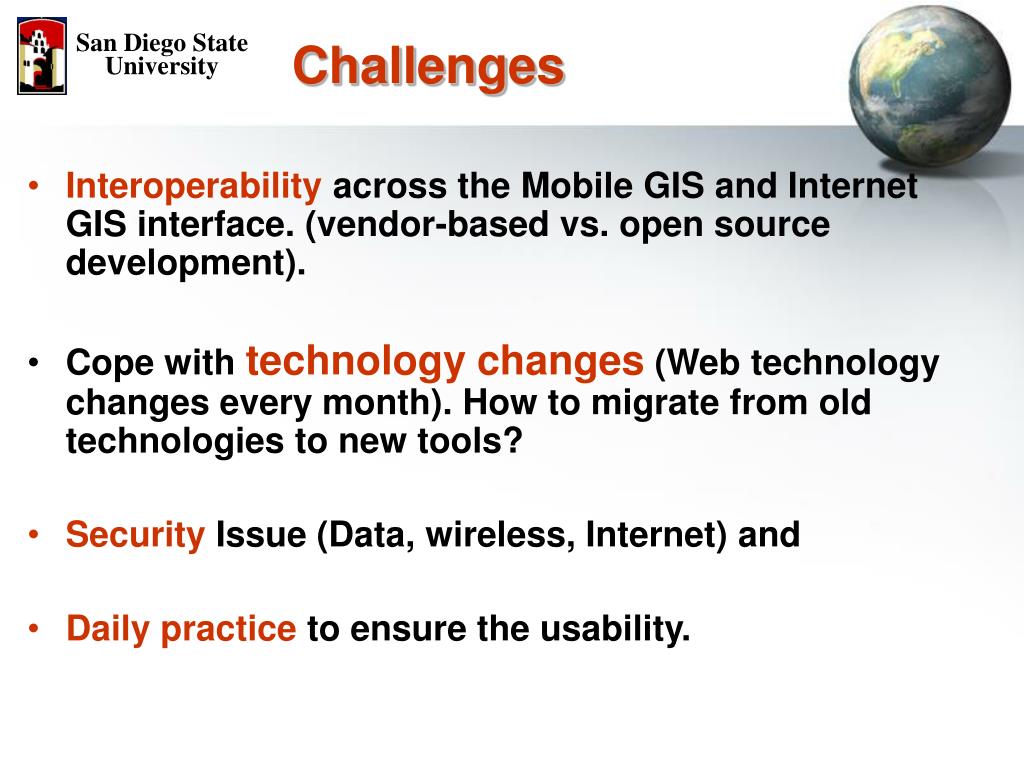 San Diego State University

Challenges

• Interoperability across the Mobile GIS and Internet GIS interface. (vendor-based vs. open source development).

• Cope with technology changes (Web technology changes every month). How to migrate from old technologies to new tools?

• Security Issue (Data, wireless, Internet) and

• Daily practice to ensure the usability.